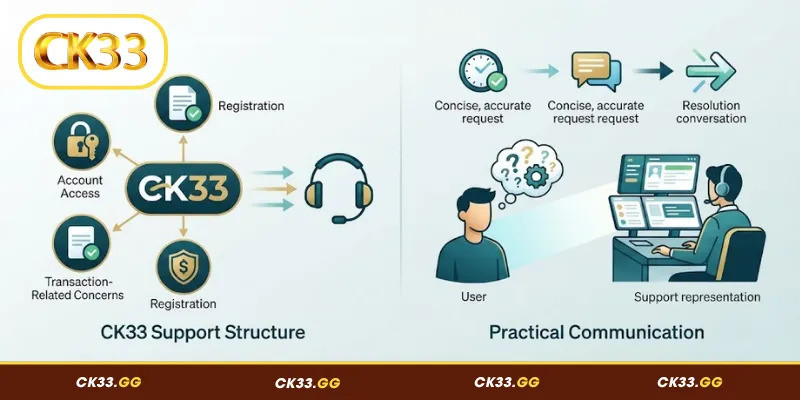 CK33

Registration

Account Access

CK33

Transaction-Related Concerns

Registration

CK33 Support Structure

Concise, accurate request

Concise, accurate request request

Resolution conversation

User

Support representation

Practical Communication

CK33.GG

CK33.GG

CK33.GG

CK33.GG